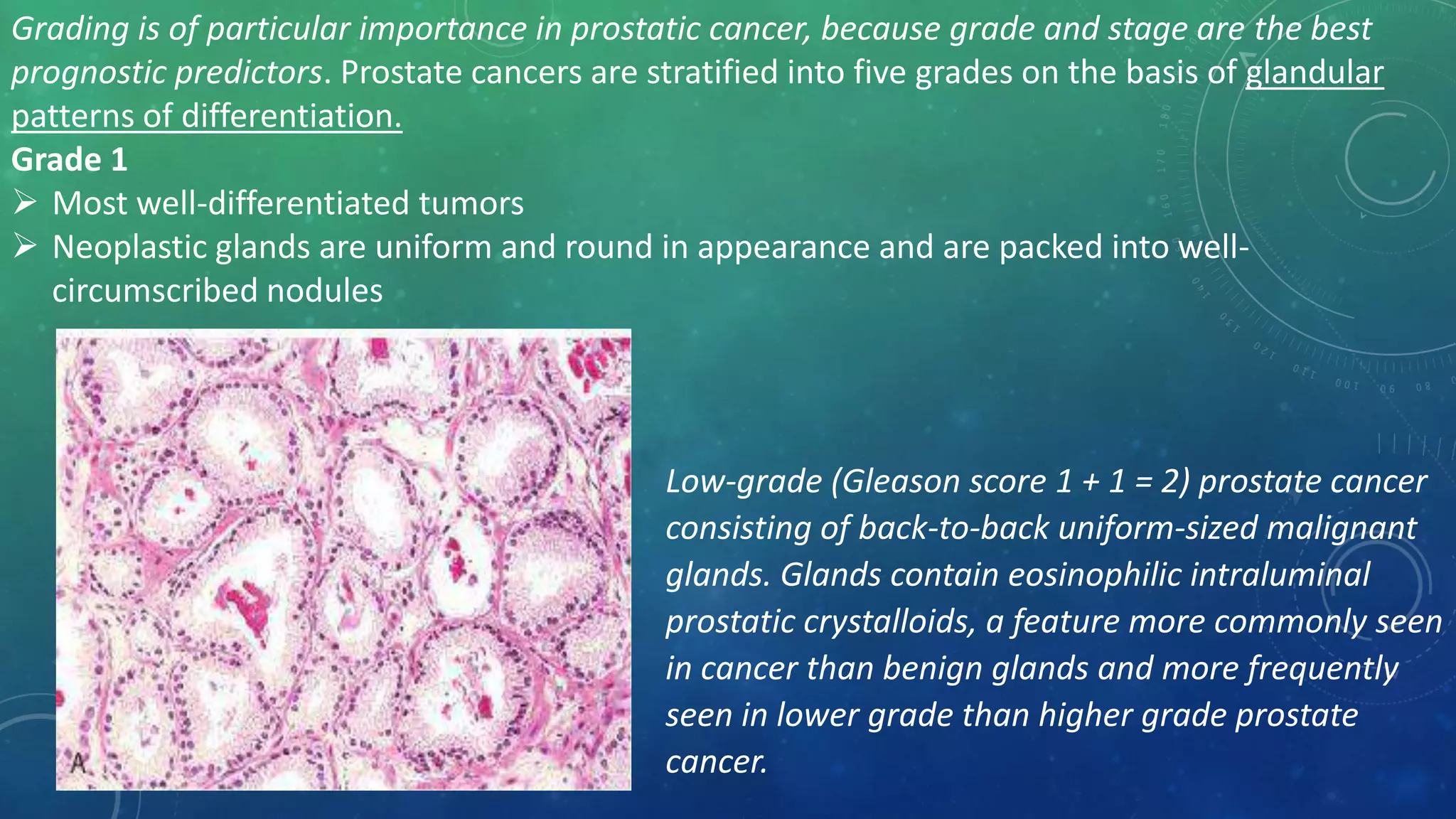 Grading is of particular importance in prostatic cancer, because grade and stage are the best prognostic predictors. Prostate cancers are stratified into five grades on the basis of glandular patterns of differentiation.

Grade 1

➢ Most well-differentiated tumors

➢ Neoplastic glands are uniform and round in appearance and are packed into well-circumscribed nodules

A

Low-grade (Gleason score 1 + 1 = 2) prostate cancer consisting of back-to-back uniform-sized malignant glands. Glands contain eosinophilic intraluminal prostatic crystalloids, a feature more commonly seen in cancer than benign glands and more frequently seen in lower grade than higher grade prostate cancer.